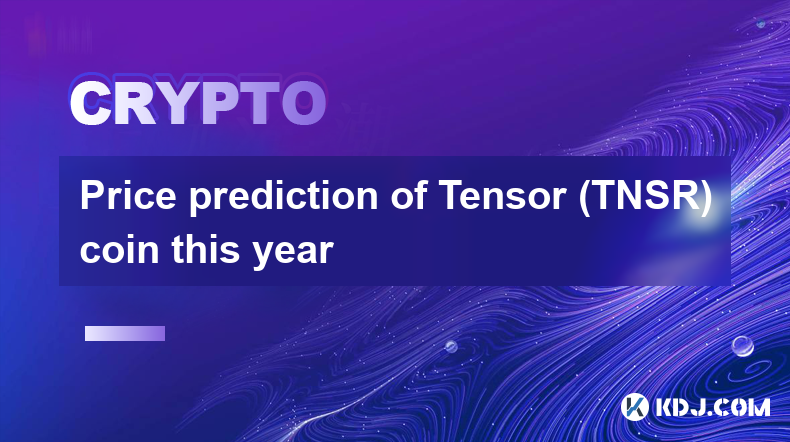 CRYPTO

Price prediction of Tensor (TNSR) coin this year

KDJ.COM